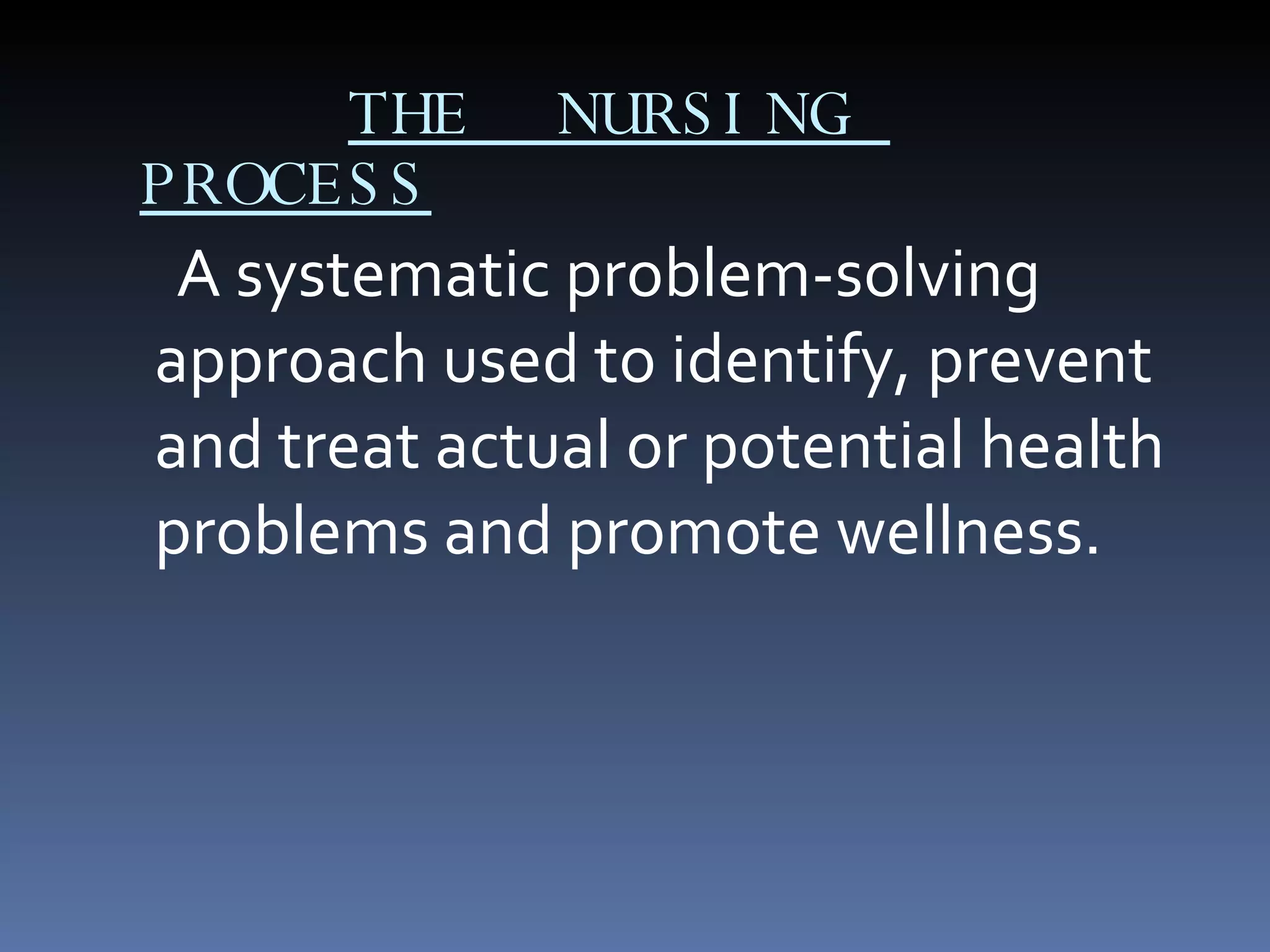 THE NURSING PROCESS

A systematic problem-solving approach used to identify, prevent and treat actual or potential health problems and promote wellness.